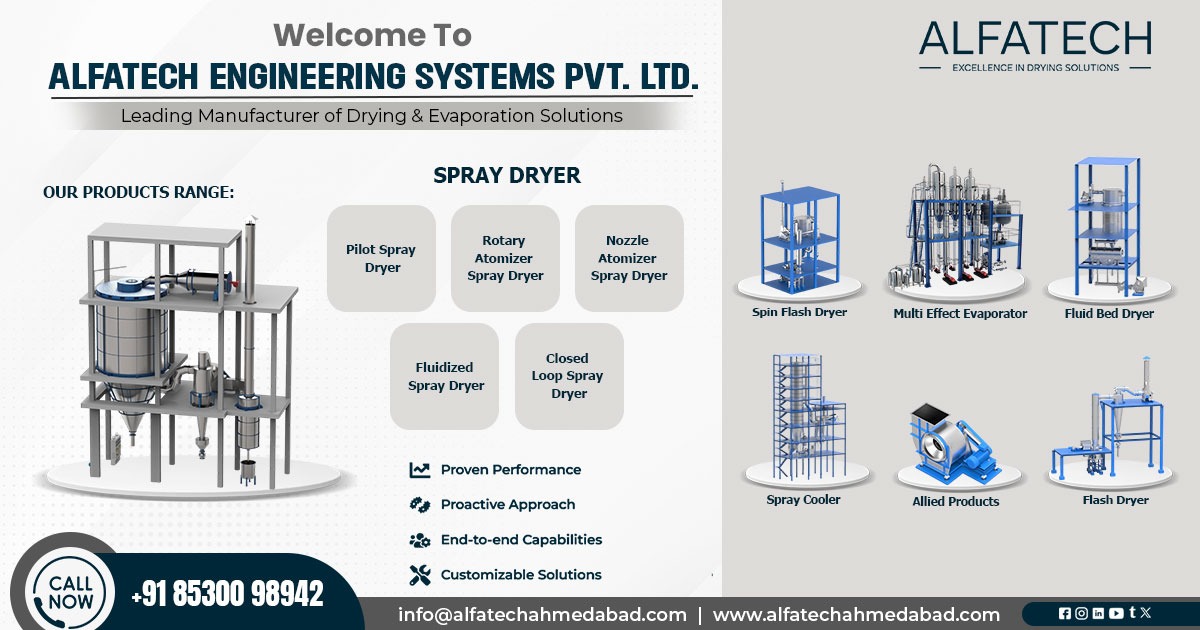 Welcome To
ALFATECH ENGINEERING SYSTEMS PVT. LTD.
Leading Manufacturer of Drying & Evaporation Solutions

ALFATECH
EXCELLENCE IN DRYING SOLUTIONS

OUR PRODUCTS RANGE:

SPRAY DRYER

Pilot Spray Dryer
Rotary Atomizer Spray Dryer
Nozzle Atomizer Spray Dryer
Fluidized Spray Dryer
Closed Loop Spray Dryer

Proven Performance
Proactive Approach
End-to-end Capabilities
Customizable Solutions

Spin Flash Dryer
Multi Effect Evaporator
Fluid Bed Dryer
Spray Cooler
Allied Products
Flash Dryer

CALL NOW
+91 85300 98942

info@alfatechahmedabad.com | www.alfatechahmedabad.com